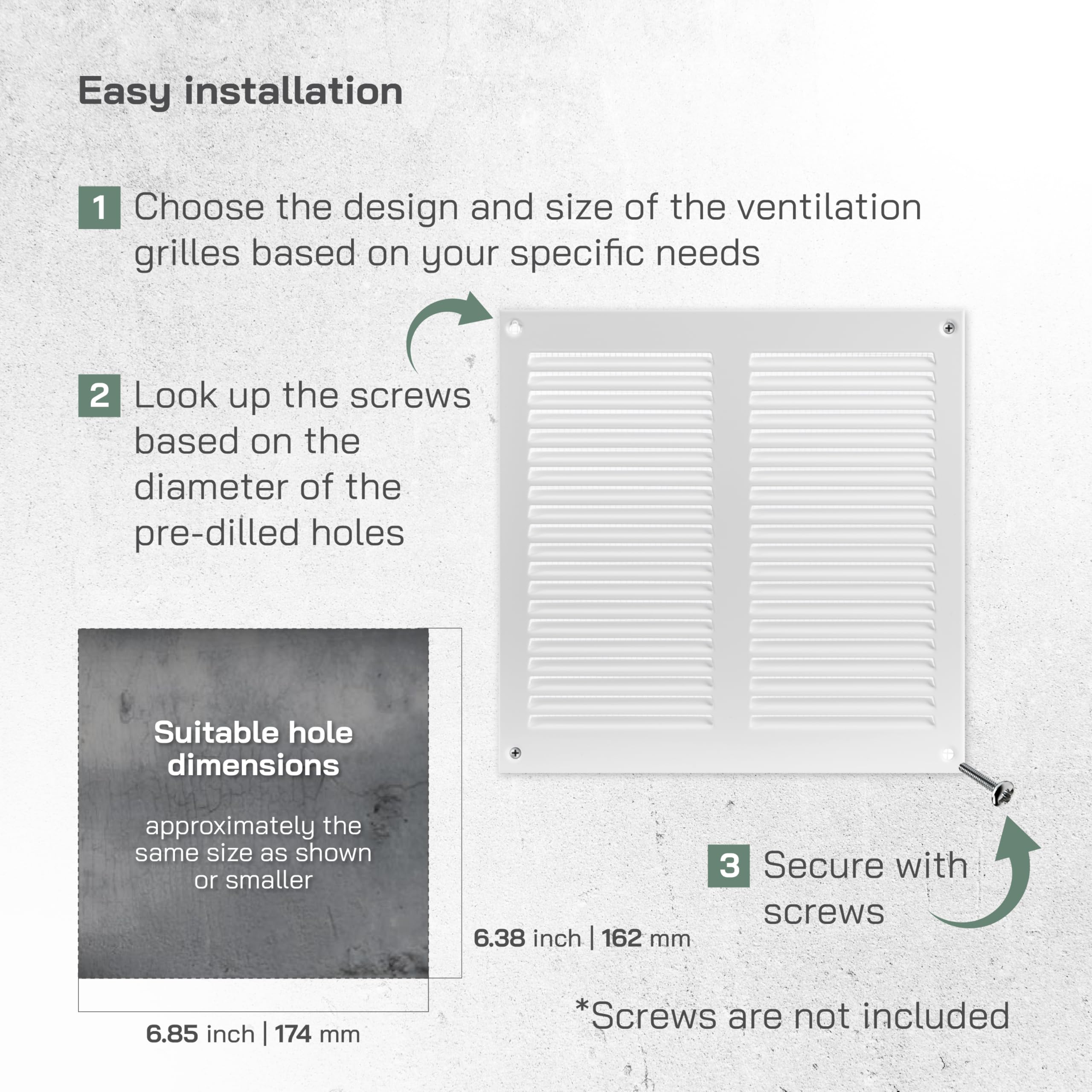 Easy installation

1 Choose the design and size of the ventilation grilles based on your specific needs

2 Look up the screws based on the diameter of the pre-dilled holes

Suitable hole dimensions

approximately the same size as shown or smaller

6.38 inch | 162 mm

6.85 inch | 174 mm

3 Secure with screws

*Screws are not included